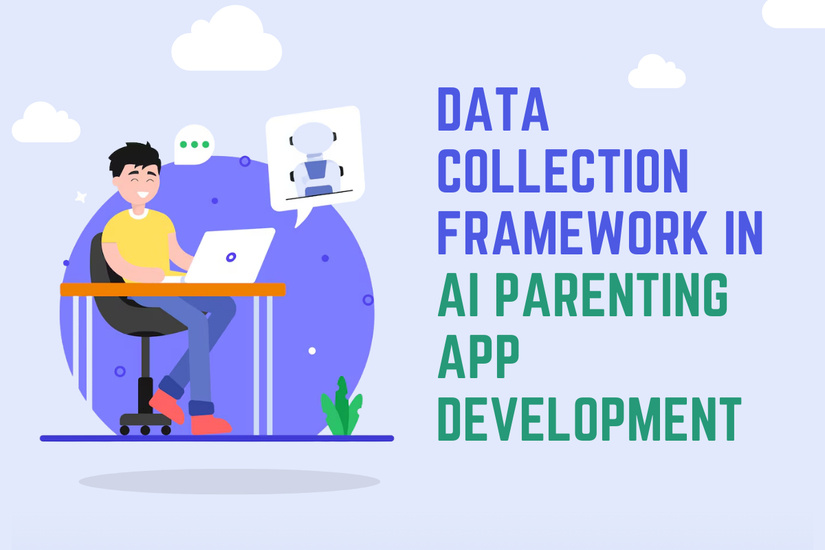 DATA COLLECTION FRAMEWORK IN AI PARENTING APP DEVELOPMENT